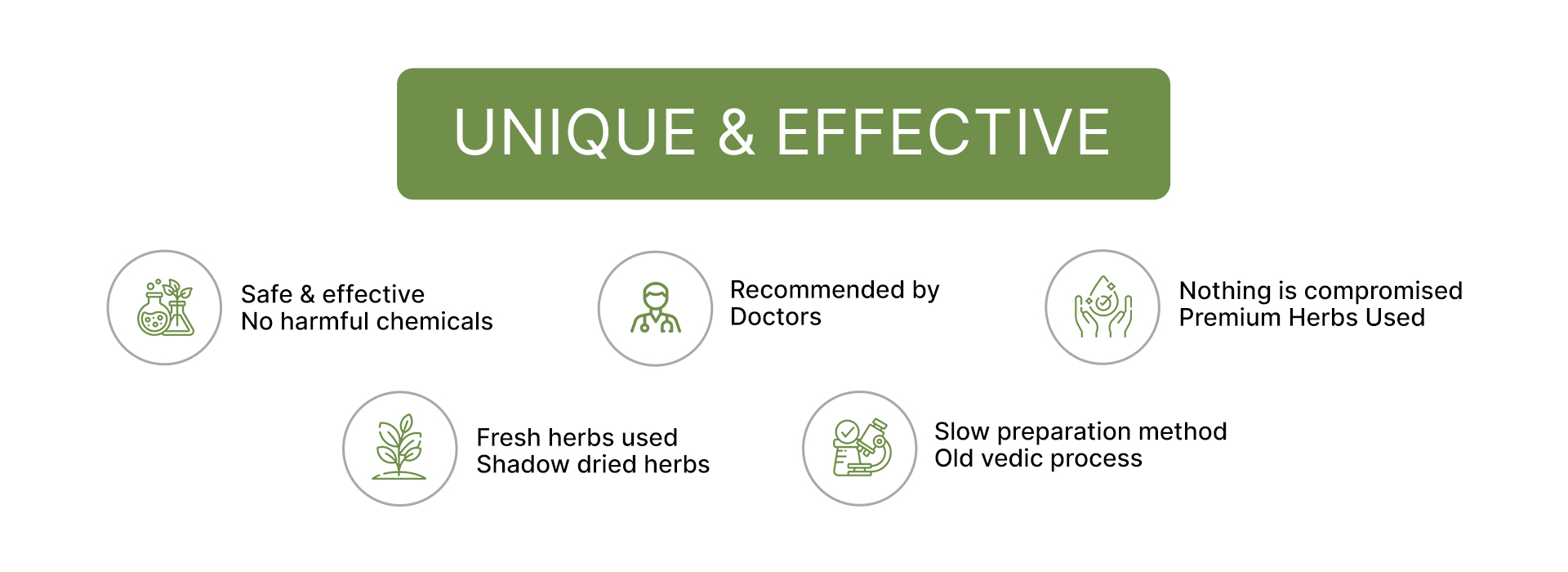 UNIQUE & EFFECTIVE

Safe & effective
No harmful chemicals

Recommended by
Doctors

Nothing is compromised
Premium Herbs Used

Fresh herbs used
Shadow dried herbs

Slow preparation method
Old vedic process